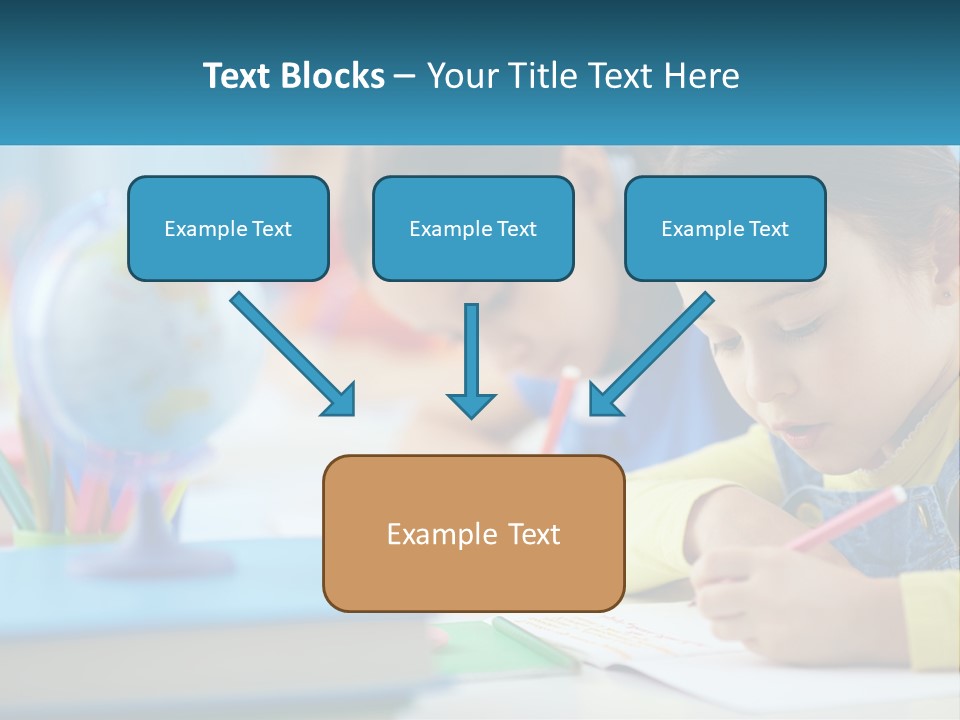 Text Blocks – Your Title Text Here

Example Text

Example Text

Example Text

Example Text